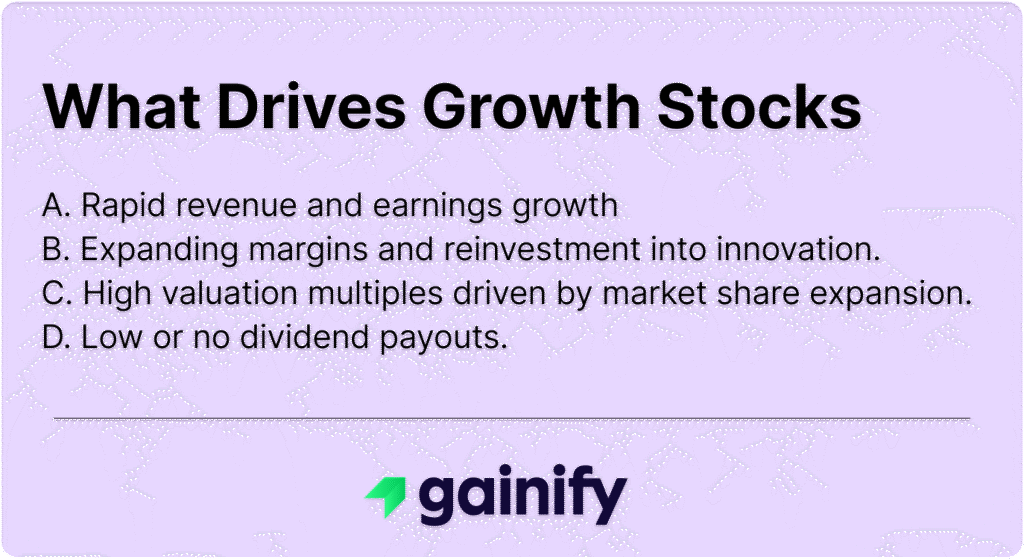 What Drives Growth Stocks

A. Rapid revenue and earnings growth
B. Expanding margins and reinvestment into innovation.
C. High valuation multiples driven by market share expansion.
D. Low or no dividend payouts.

gainify